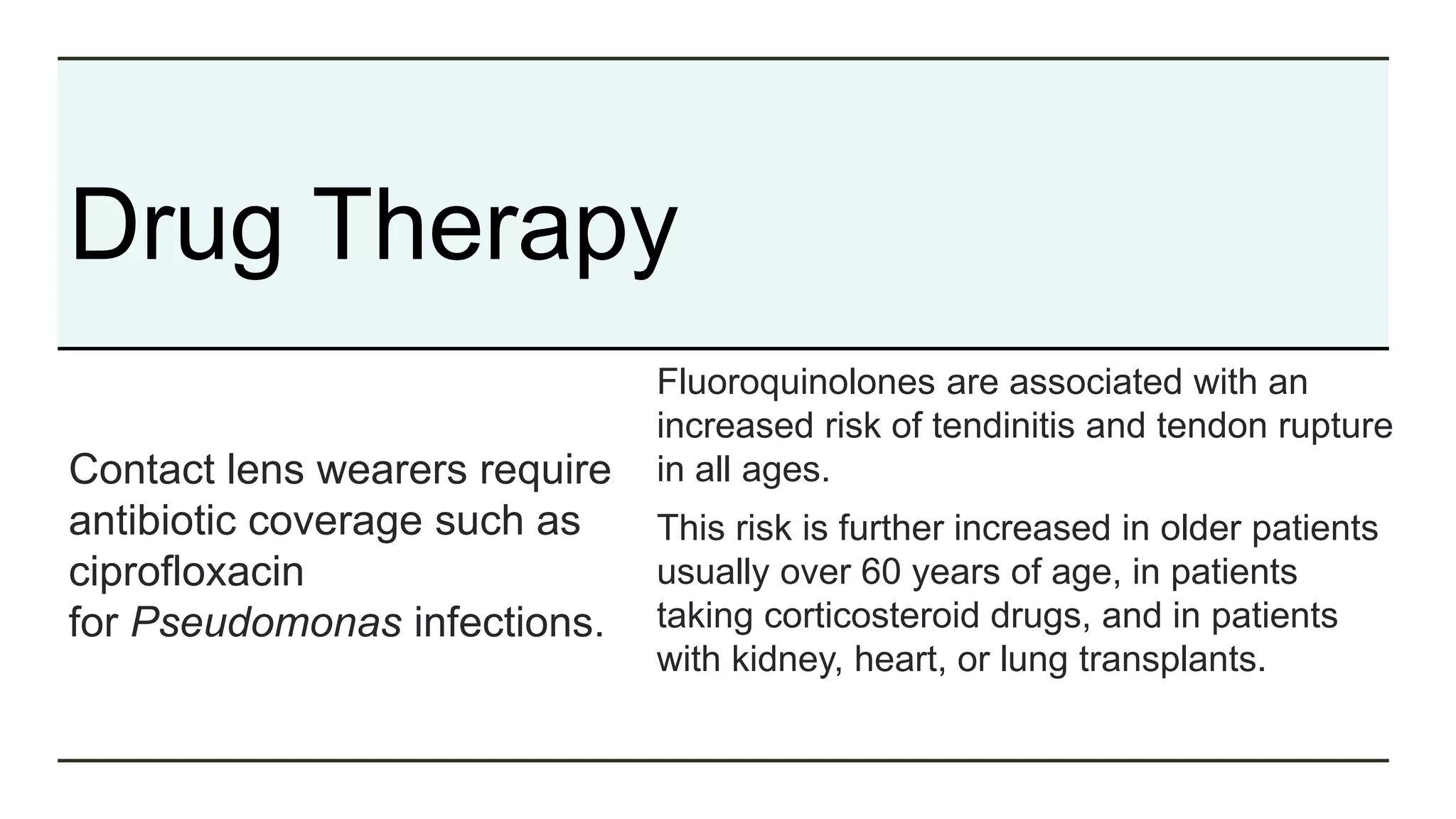 Drug Therapy

Contact lens wearers require antibiotic coverage such as ciprofloxacin for Pseudomonas infections.

Fluoroquinolones are associated with an increased risk of tendinitis and tendon rupture in all ages.

This risk is further increased in older patients usually over 60 years of age, in patients taking corticosteroid drugs, and in patients with kidney, heart, or lung transplants.